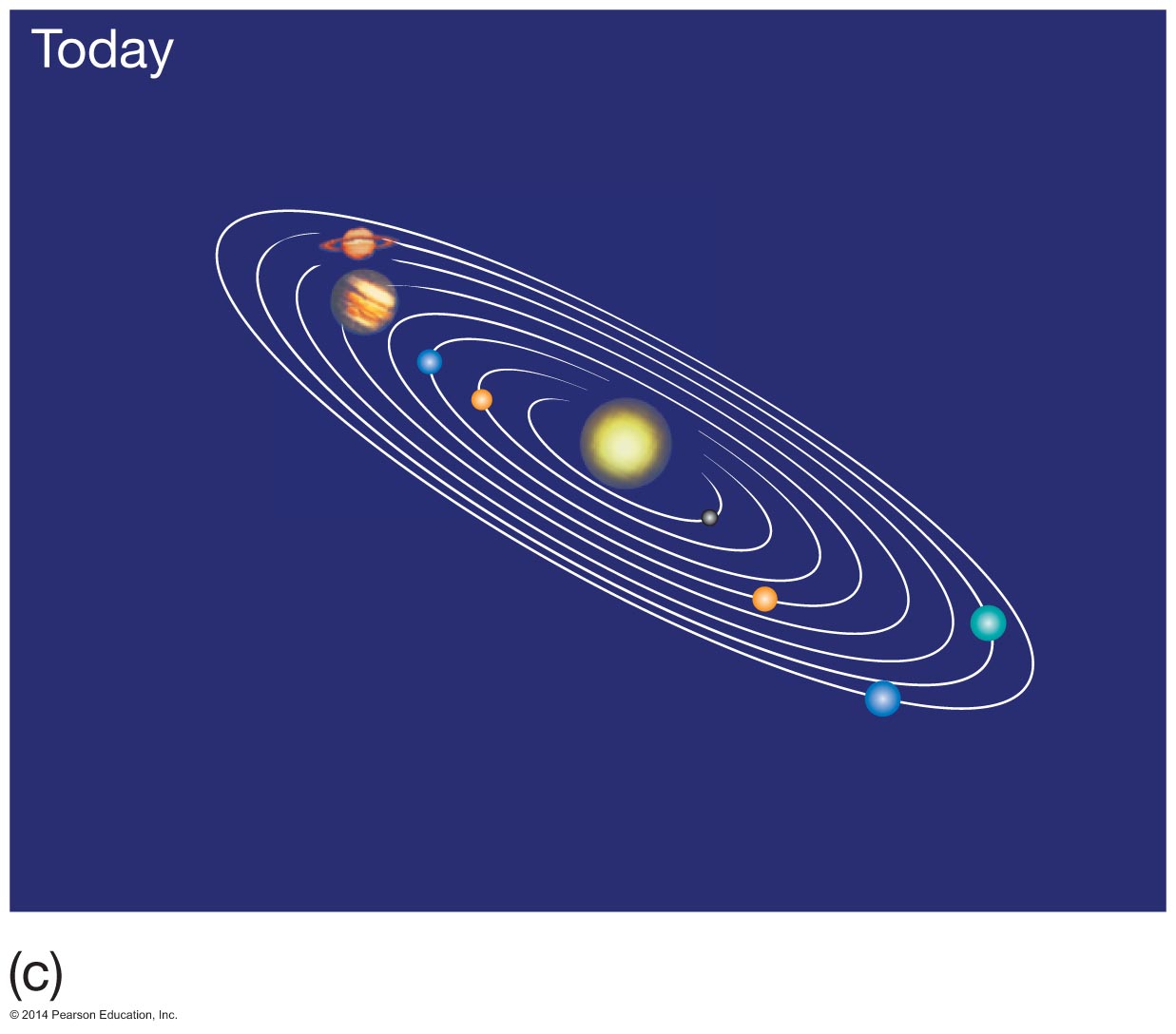 Today

(c)

© 2014 Pearson Education, Inc.